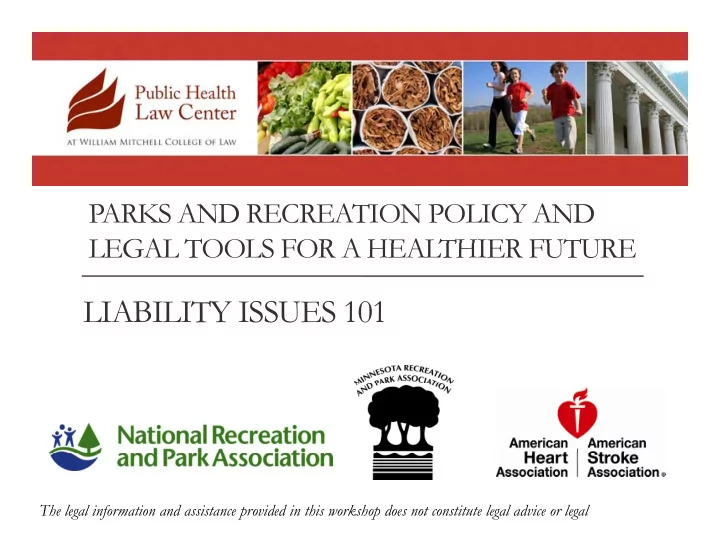 Public Health Law Center

AT WILLIAM MITCHELL COLLEGE OF LAW

PARKS AND RECREATION POLICY AND LEGAL TOOLS FOR A HEALTHIER FUTURE

LIABILITY ISSUES 101

National Recreation and Park Association

MINNESOTA RECREATION AND PARK ASSOCIATION

American Heart Association

American Stroke Association®

The legal information and assistance provided in this workshop does not constitute legal advice or legal